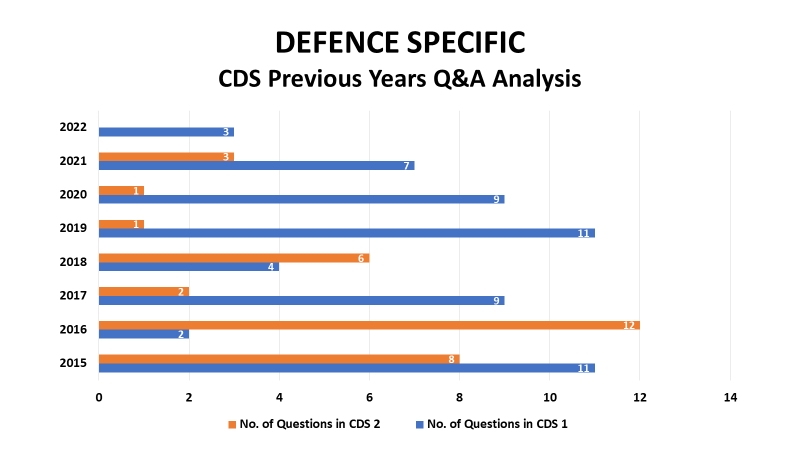 DEFENCE SPECIFIC
CDS Previous Years Q&A Analysis

2022
3
2021
3
7
2020
1
9
2019
1
11
2018
6
4
2017
2
9
2016
12
2
2015
8
11

0 2 4 6 8 10 12 14

No. of Questions in CDS 2
No. of Questions in CDS 1